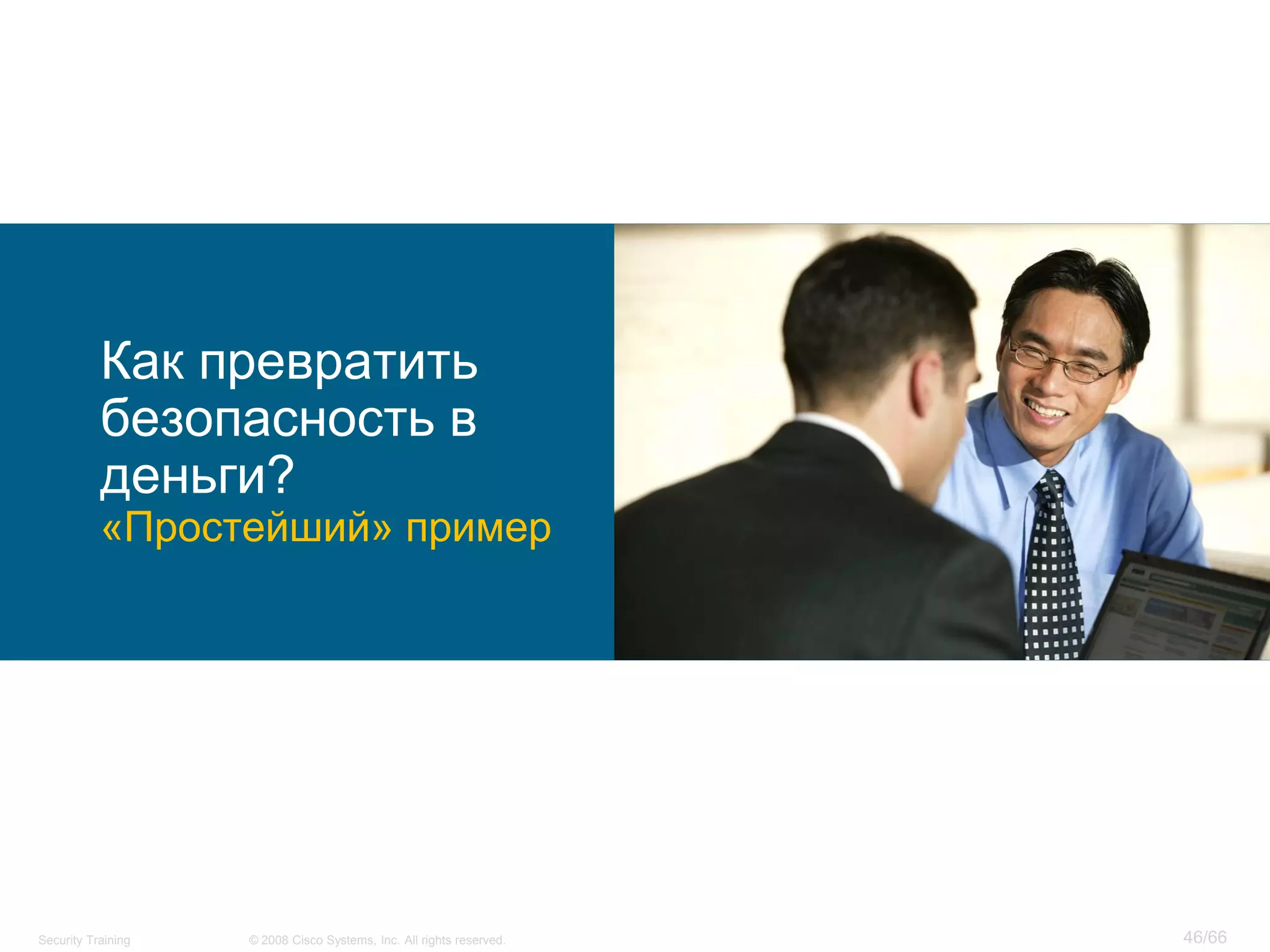 Как превратить безопасность в деньги?
«Простейший» пример

Security Training © 2008 Cisco Systems, Inc. All rights reserved. 46/66